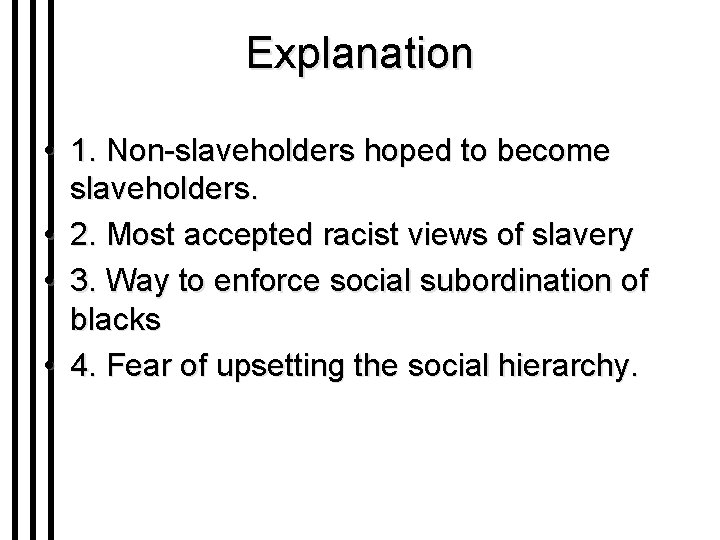 Explanation

• 1. Non-slaveholders hoped to become slaveholders.
• 2. Most accepted racist views of slavery
• 3. Way to enforce social subordination of blacks
• 4. Fear of upsetting the social hierarchy.